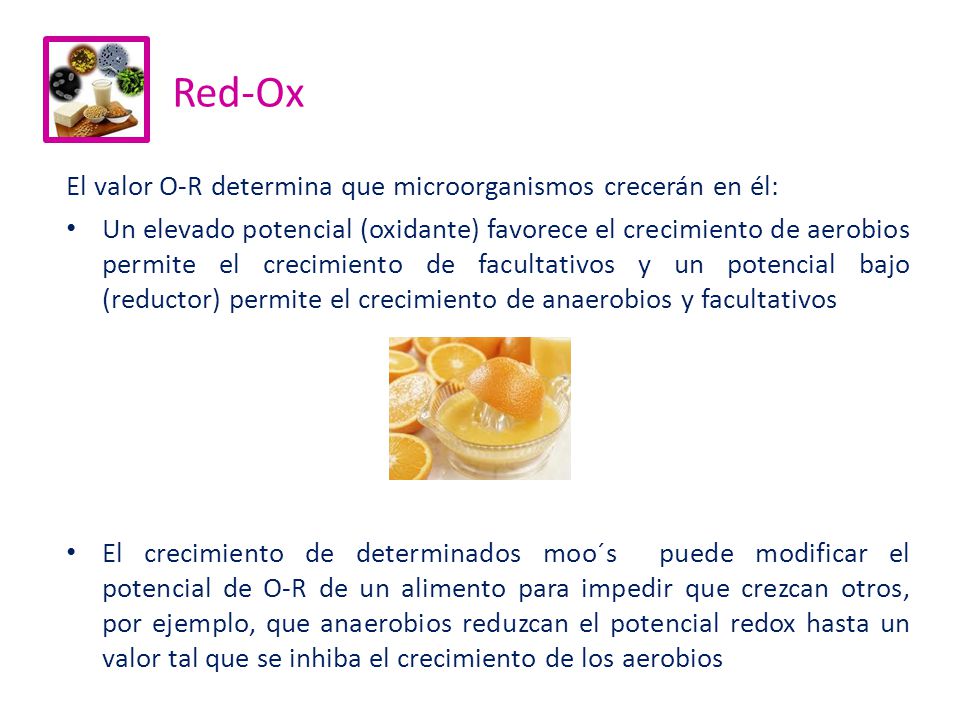 Red-Ox

El valor O-R determina que microorganismos crecerán en él:

• Un elevado potencial (oxidante) favorece el crecimiento de aerobios permite el crecimiento de facultativos y un potencial bajo (reductor) permite el crecimiento de anaerobios y facultativos

• El crecimiento de determinados moo´s puede modificar el potencial de O-R de un alimento para impedir que crezcan otros, por ejemplo, que anaerobios reduzcan el potencial redox hasta un valor tal que se inhiba el crecimiento de los aerobios